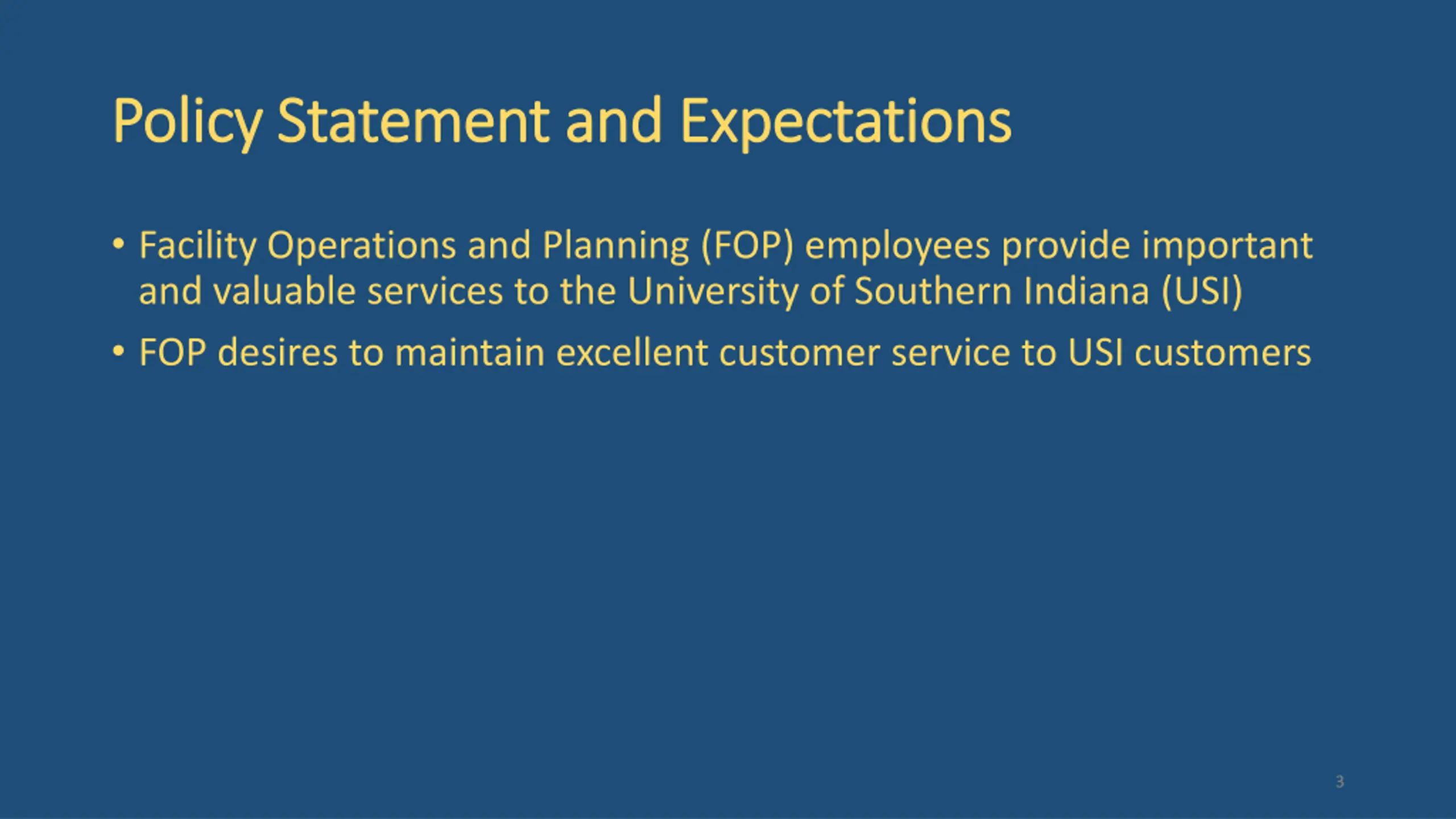 Policy Statement and Expectations

• Facility Operations and Planning (FOP) employees provide important and valuable services to the University of Southern Indiana (USI)

• FOP desires to maintain excellent customer service to USI customers

3